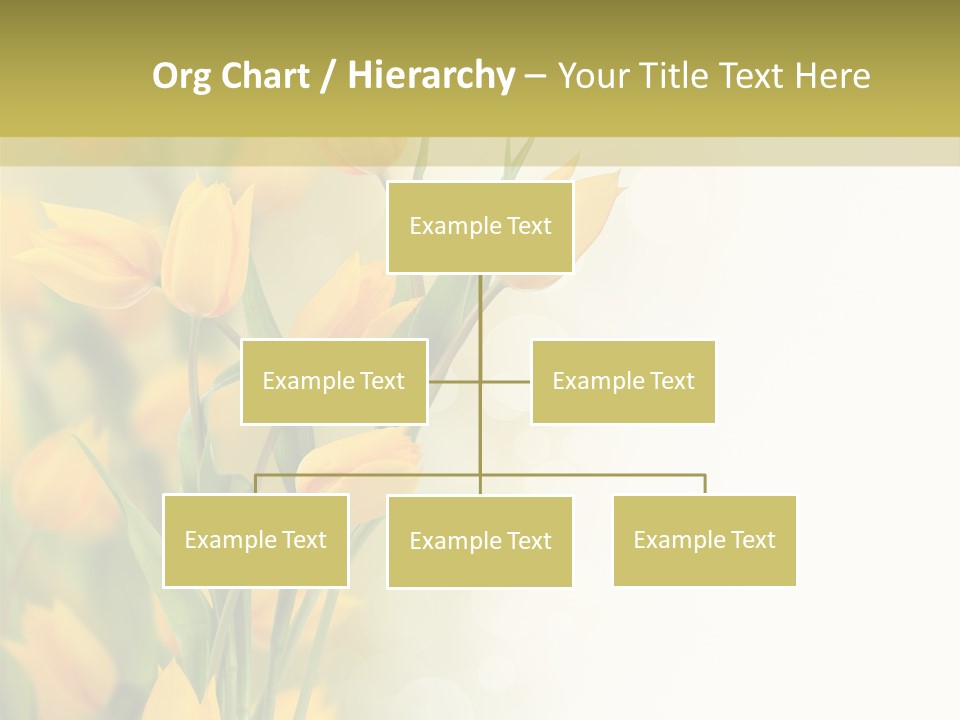 Org Chart / Hierarchy – Your Title Text Here

Example Text

Example Text

Example Text

Example Text

Example Text

Example Text